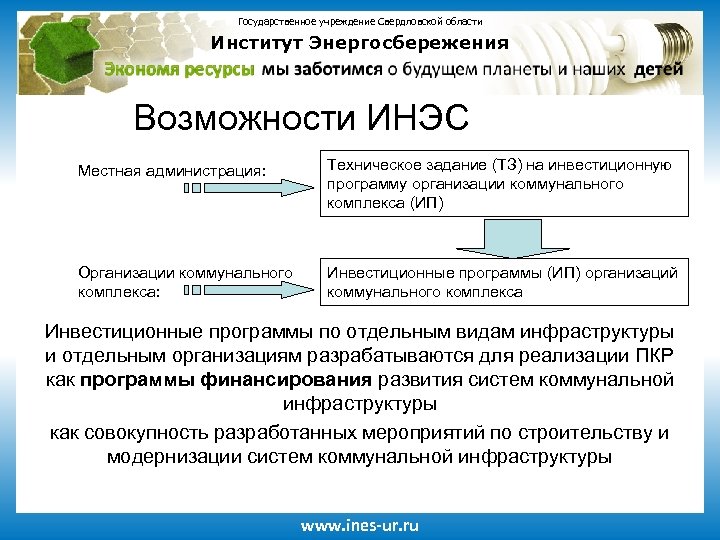 Государственное учреждение Свердловской области
Институт Энергосбережения
Экономя ресурсы мы заботимся о будущем планеты и наших детей

Возможности ИНЭС

Местная администрация:

Техническое задание (ТЗ) на инвестиционную программу организации коммунального комплекса (ИП)

Организации коммунального комплекса:

Инвестиционные программы (ИП) организаций коммунального комплекса

Инвестиционные программы по отдельным видам инфраструктуры и отдельным организациям разрабатываются для реализации ПКР как программы финансирования развития систем коммунальной инфраструктуры

как совокупность разработанных мероприятий по строительству и модернизации систем коммунальной инфраструктуры

www.ines-ur.ru